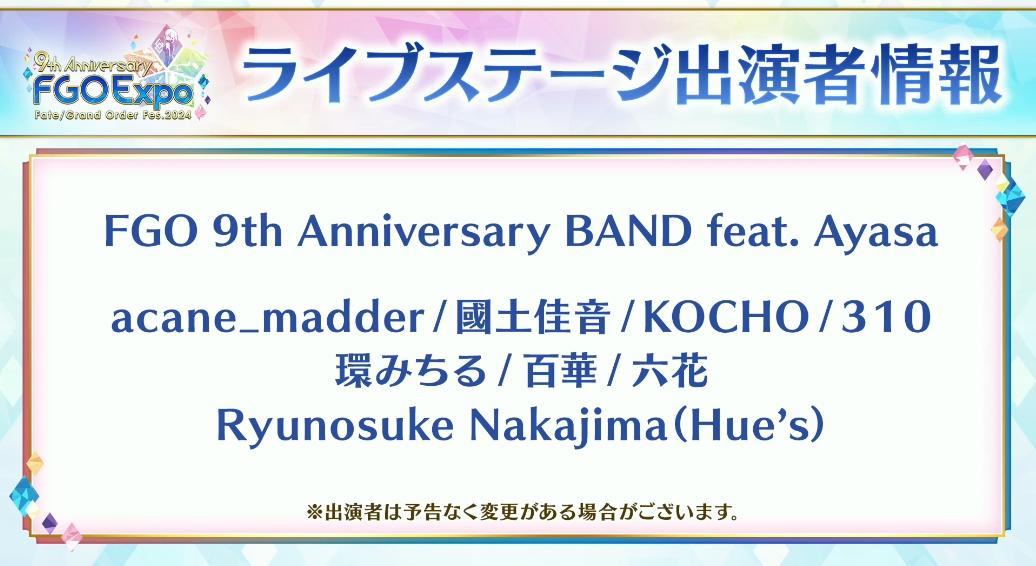 9th Anniversary
FGO Expo
Fate/Grand Order Fes.2024

ライブステージ出演者情報

FGO 9th Anniversary BAND feat. Ayasa

acane_madder / 國土佳音 / KOCHO / 310
環みちる / 百華 / 六花
Ryunosuke Nakajima（Hue's）

※出演者は予告なく変更がある場合がございます。